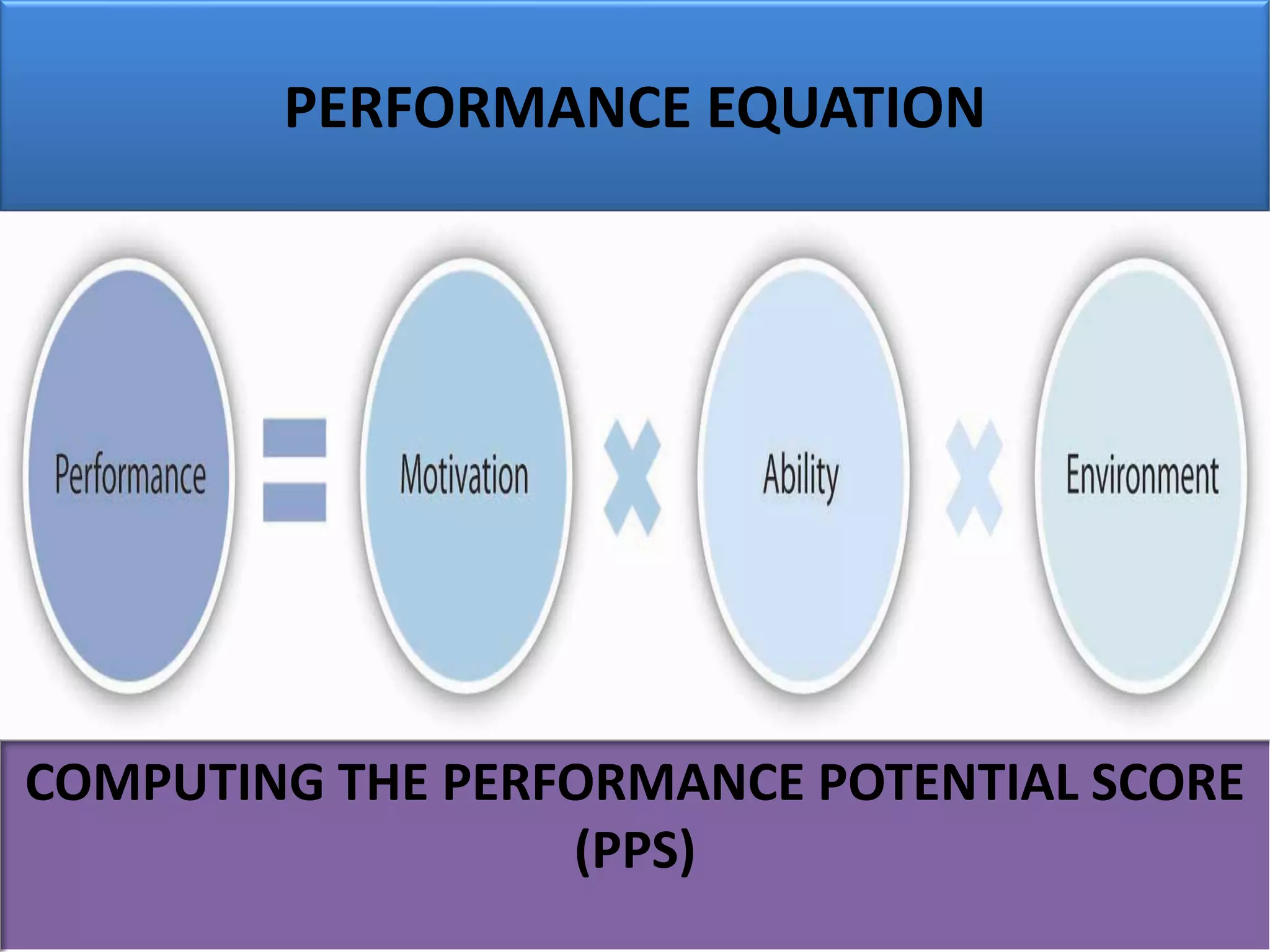 PERFORMANCE EQUATION

Performance = Motivation × Ability × Environment

COMPUTING THE PERFORMANCE POTENTIAL SCORE (PPS)